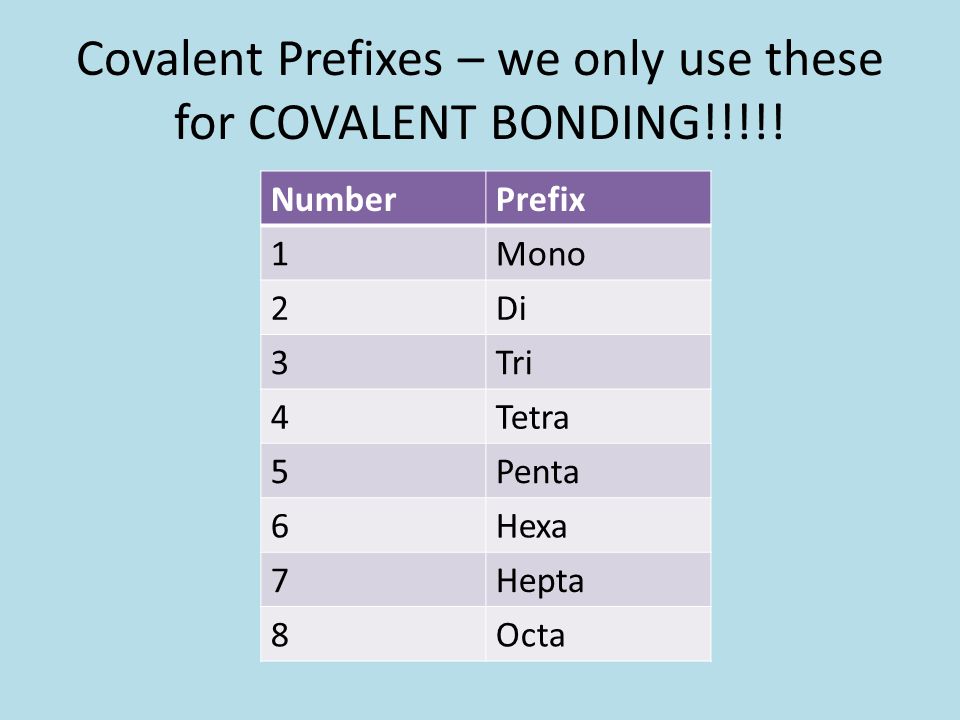 Covalent Prefixes – we only use these for COVALENT BONDING!!!!!

| Number | Prefix |
|---|---|
| 1 | Mono |
| 2 | Di |
| 3 | Tri |
| 4 | Tetra |
| 5 | Penta |
| 6 | Hexa |
| 7 | Hepta |
| 8 | Octa |